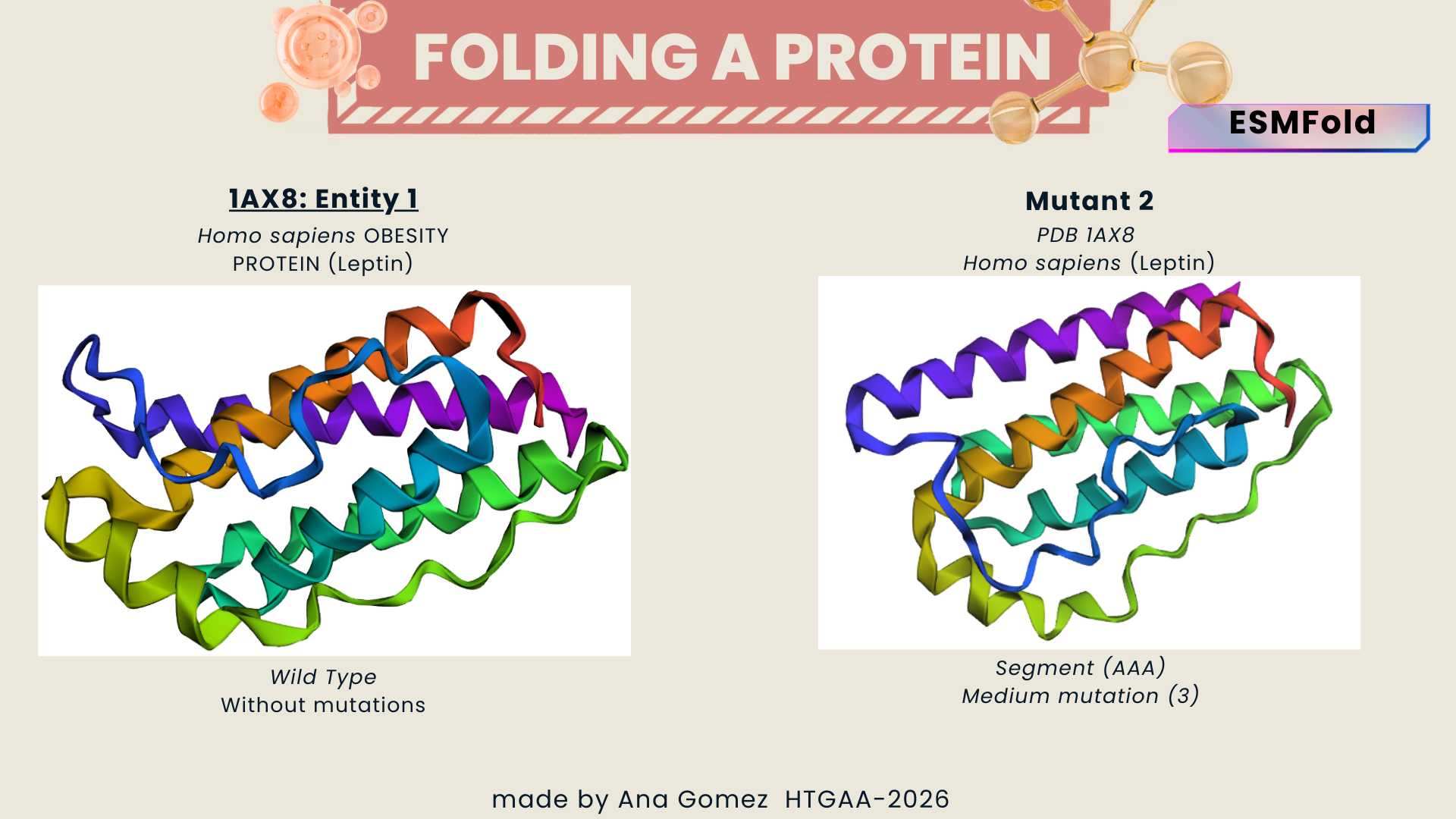 FOLDING A PROTEIN

ESMFold

1AX8: Entity 1
Homo sapiens OBESITY PROTEIN (Leptin)

Wild Type
Without mutations

Mutant 2
PDB 1AX8
Homo sapiens (Leptin)

Segment (AAA)
Medium mutation (3)

made by Ana Gomez HTGAA-2026